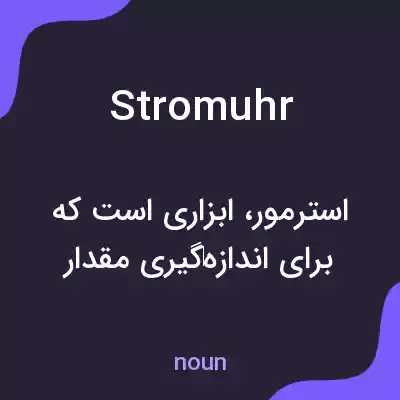 Stromuhr

استرمور، ابزاری است که برای اندازه‌گیری مقدار

noun